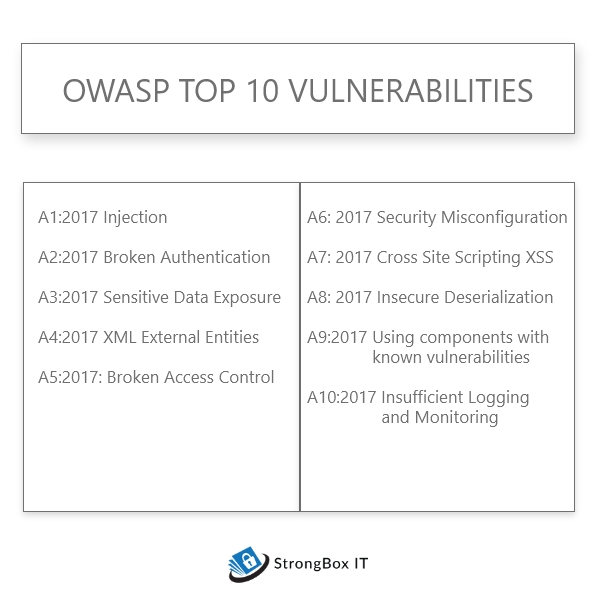 OWASP TOP 10 VULNERABILITIES

A1:2017 Injection

A2:2017 Broken Authentication

A3:2017 Sensitive Data Exposure

A4:2017 XML External Entities

A5:2017: Broken Access Control

A6: 2017 Security Misconfiguration

A7: 2017 Cross Site Scripting XSS

A8: 2017 Insecure Deserialization

A9:2017 Using components with known vulnerabilities

A10:2017 Insufficient Logging and Monitoring

StrongBox IT